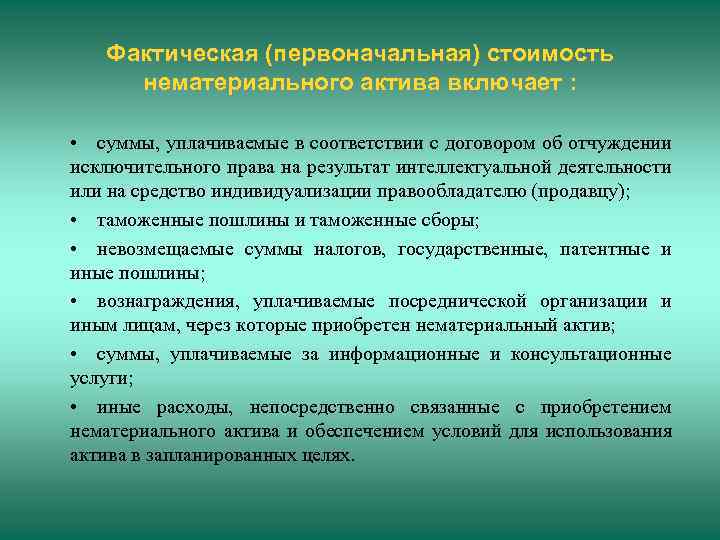 Фактическая (первоначальная) стоимость нематериального актива включает :

• суммы, уплачиваемые в соответствии с договором об отчуждении исключительного права на результат интеллектуальной деятельности или на средство индивидуализации правообладателю (продавцу);

• таможенные пошлины и таможенные сборы;

• невозмещаемые суммы налогов, государственные, патентные и иные пошлины;

• вознаграждения, уплачиваемые посреднической организации и иным лицам, через которые приобретен нематериальный актив;

• суммы, уплачиваемые за информационные и консультационные услуги;

• иные расходы, непосредственно связанные с приобретением нематериального актива и обеспечением условий для использования актива в запланированных целях.